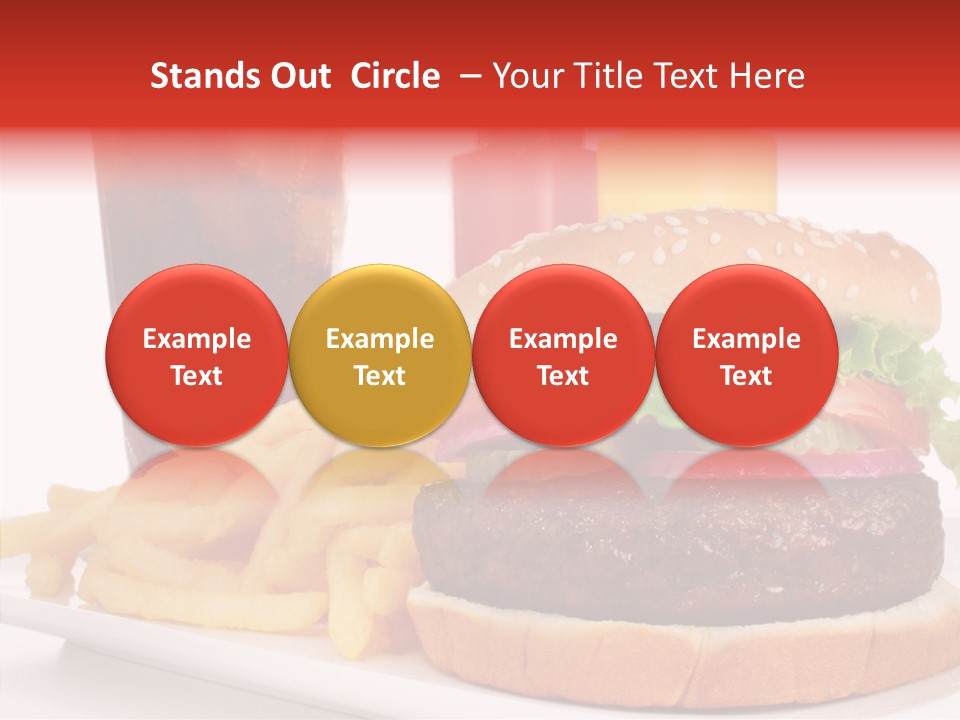 Stands Out Circle – Your Title Text Here

Example Text

Example Text

Example Text

Example Text